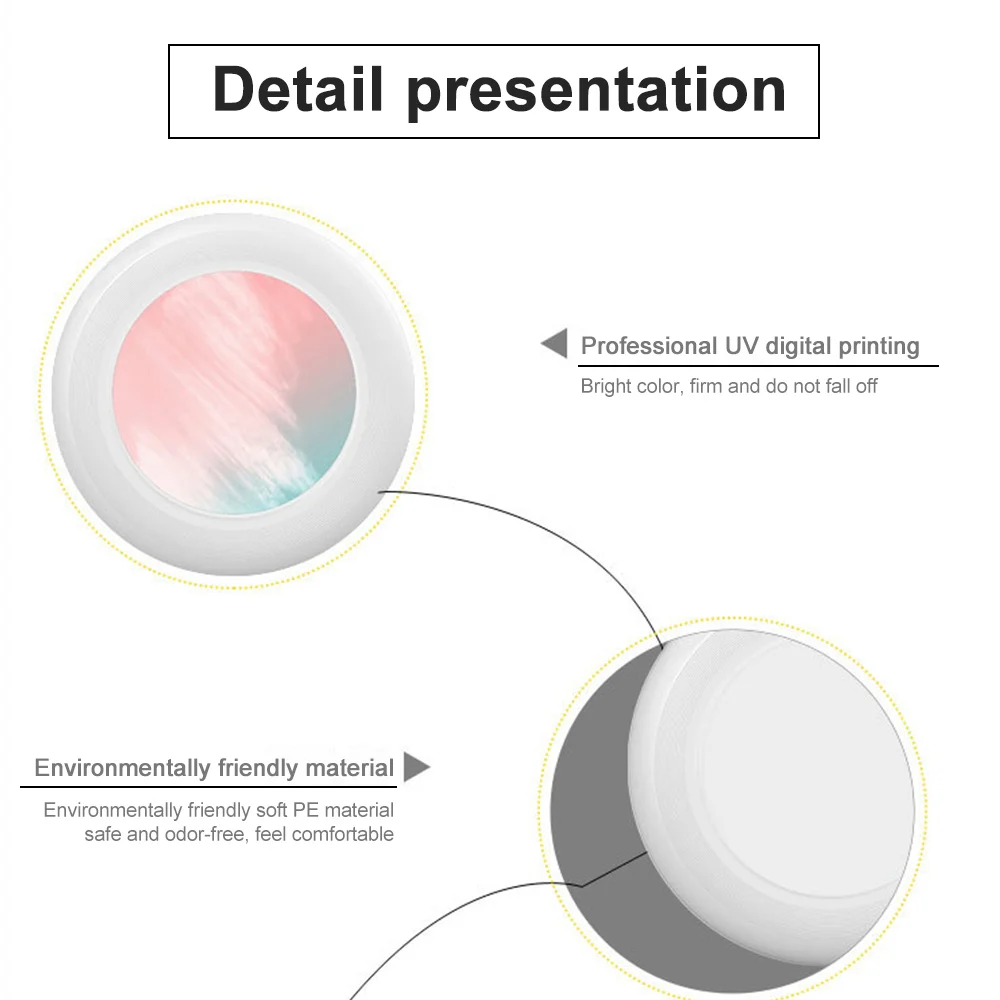 Detail presentation

Professional UV digital printing

Bright color, firm and do not fall off

Environmentally friendly material

Environmentally friendly soft PE material
safe and odor-free, feel comfortable